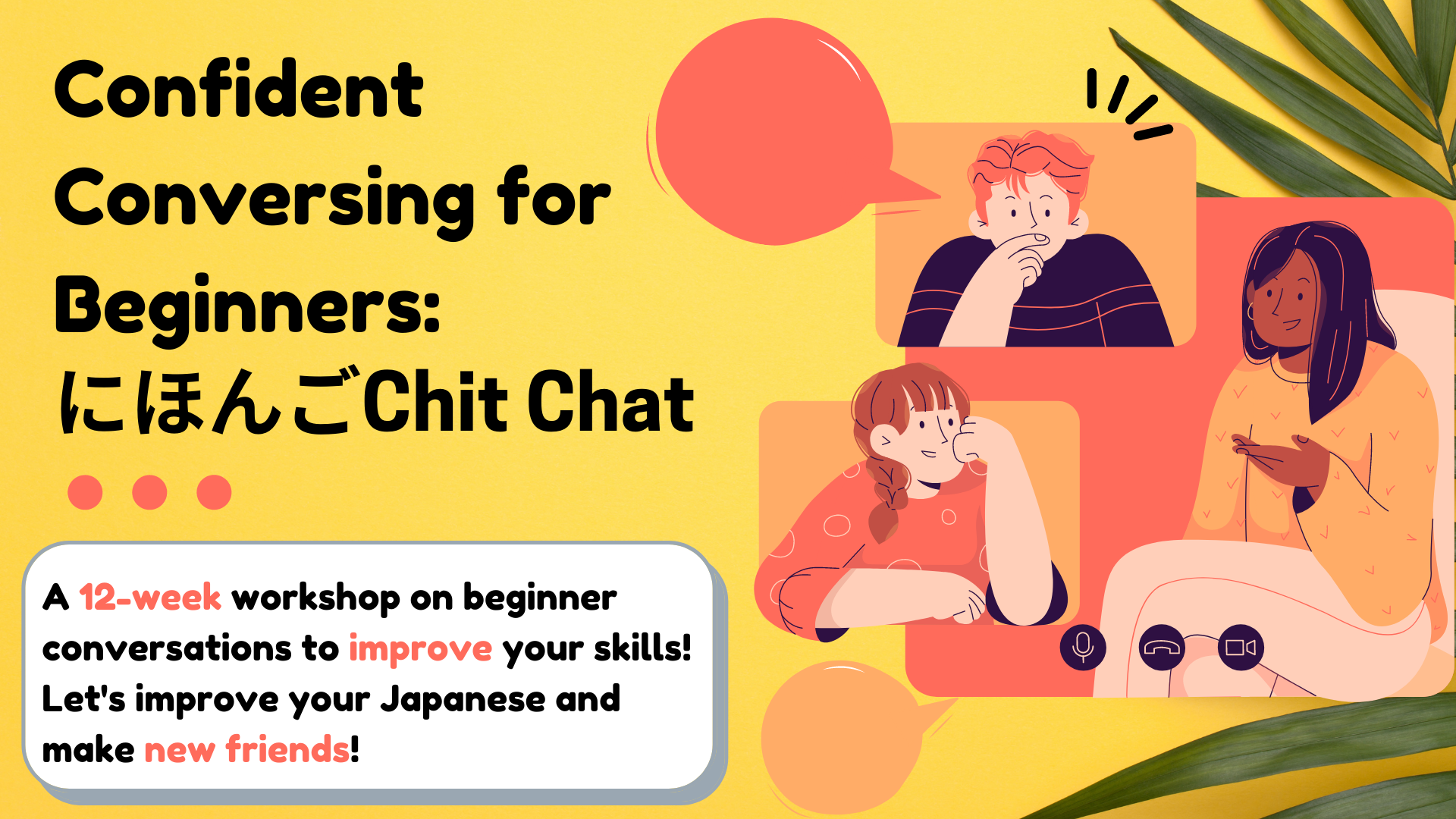 Confident Conversing for Beginners: にほんごChit Chat

A 12-week workshop on beginner conversations to improve your skills! Let's improve your Japanese and make new friends!